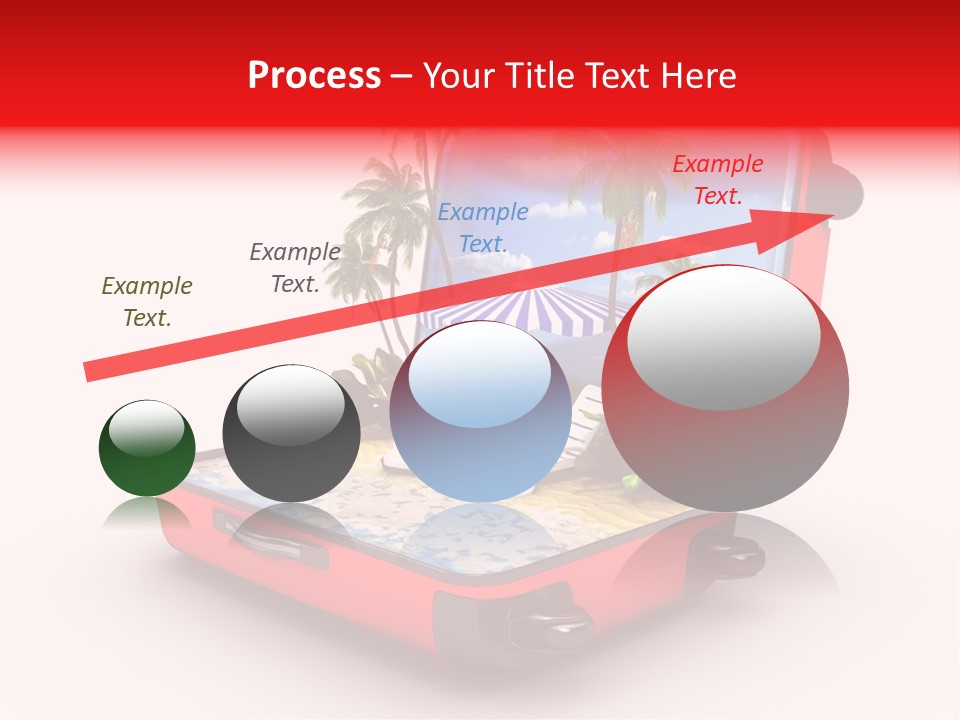 Process – Your Title Text Here

Example Text.

Example Text.

Example Text.

Example Text.